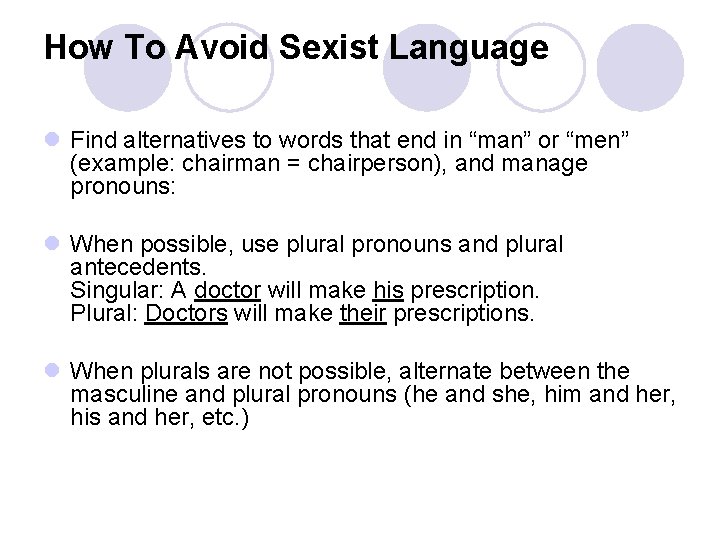 How To Avoid Sexist Language

Find alternatives to words that end in “man” or “men” (example: chairman = chairperson), and manage pronouns:

When possible, use plural pronouns and plural antecedents.
Singular: A doctor will make his prescription.
Plural: Doctors will make their prescriptions.

When plurals are not possible, alternate between the masculine and plural pronouns (he and she, him and her, his and her, etc.)